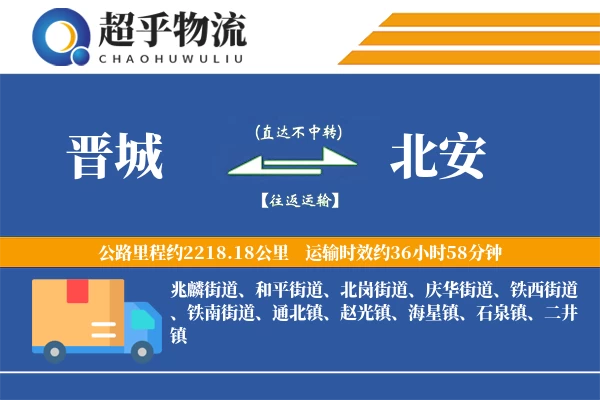 超乎物流
CHAOHUWULIU

晋城
(直达不中转)
【往返运输】
北安

公路里程约2218.18公里 运输时效约36小时58分钟

兆麟街道、和平街道、北岗街道、庆华街道、铁西街道、铁南街道、通北镇、赵光镇、海星镇、石泉镇、二井镇